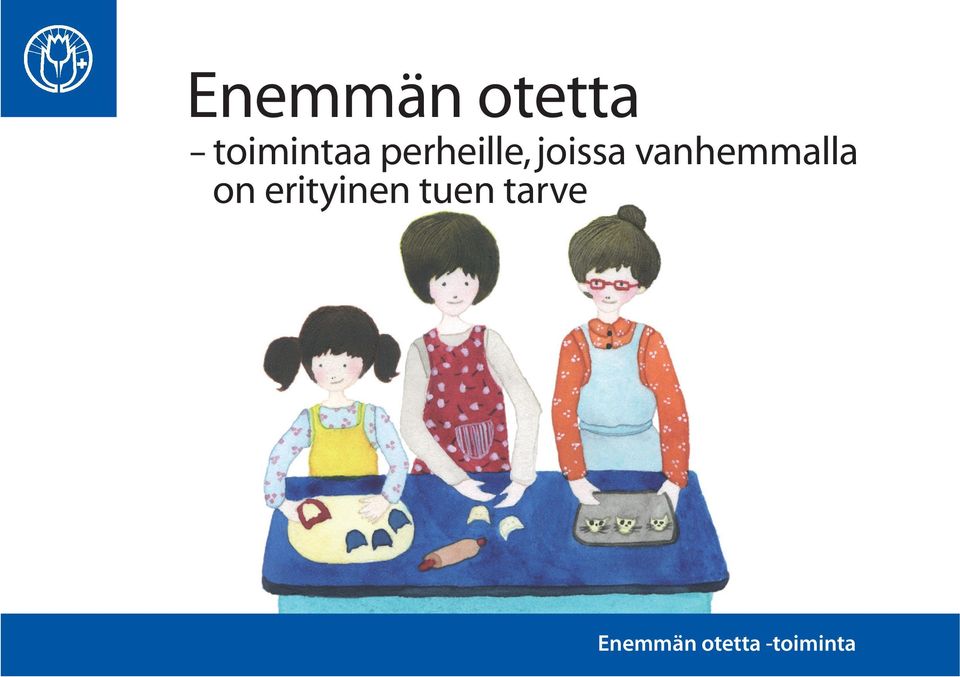 Enemmän otetta

– toimintaa perheille, joissa vanhemmalla on erityinen tuen tarve

Enemmän otetta -toiminta